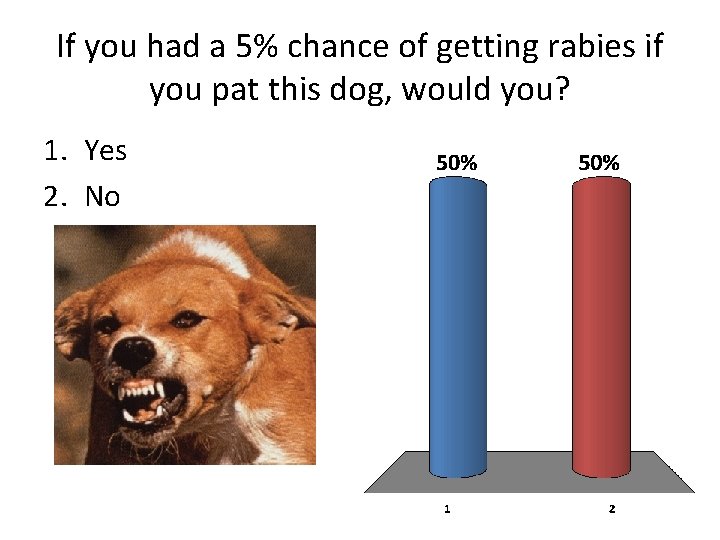 If you had a 5% chance of getting rabies if you pat this dog, would you?

1. Yes
2. No

50%
50%
1
2